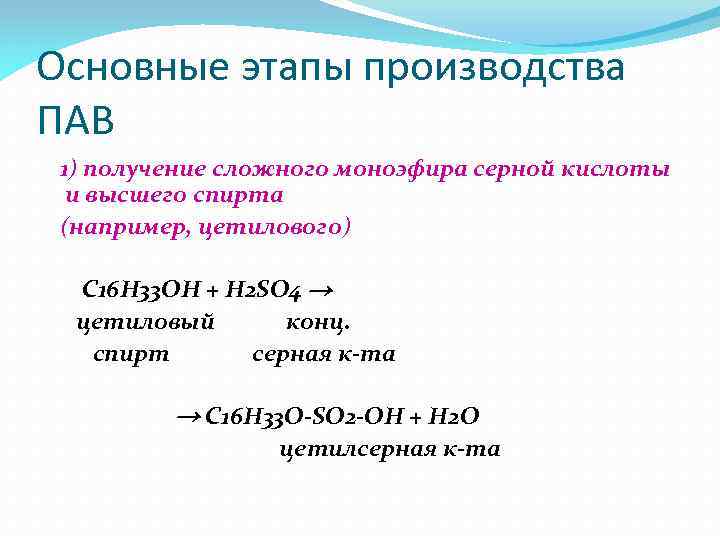 Основные этапы производства ПАВ

1) получение сложного моноэфира серной кислоты и высшего спирта

(например, цетилового)

$C_{16}H_{33}OH + H_2SO_4 \rightarrow$

цетиловый конц.

спирт серная к-та

$\rightarrow C_{16}H_{33}O\text{-}SO_2\text{-}OH + H_2O$

цетилсерная к-та